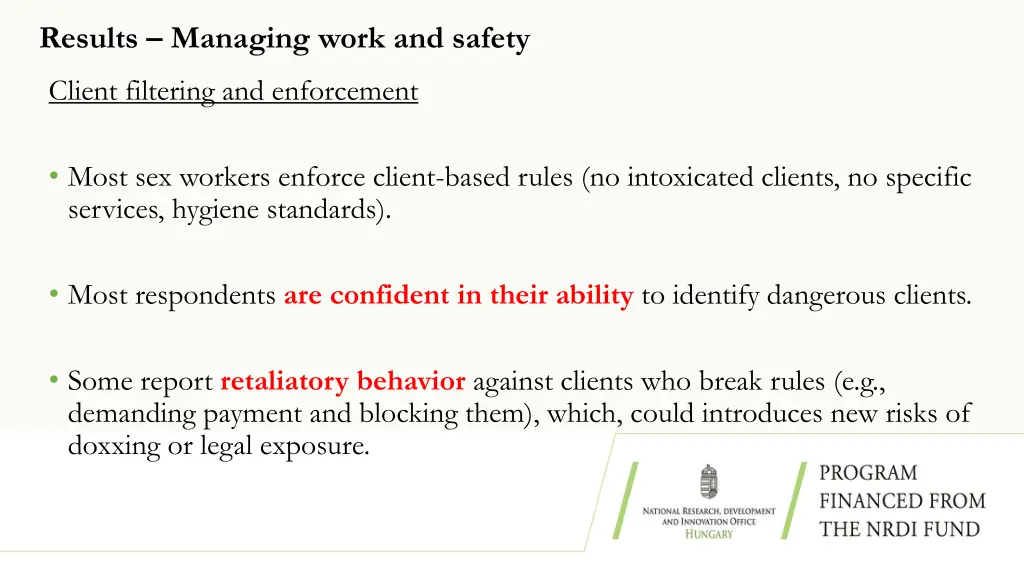 Results – Managing work and safety

Client filtering and enforcement

• Most sex workers enforce client-based rules (no intoxicated clients, no specific services, hygiene standards).

• Most respondents are confident in their ability to identify dangerous clients.

• Some report retaliatory behavior against clients who break rules (e.g., demanding payment and blocking them), which, could introduces new risks of doxxing or legal exposure.

NATIONAL RESEARCH, DEVELOPMENT AND INNOVATION OFFICE HUNGARY

PROGRAM FINANCED FROM THE NRDI FUND